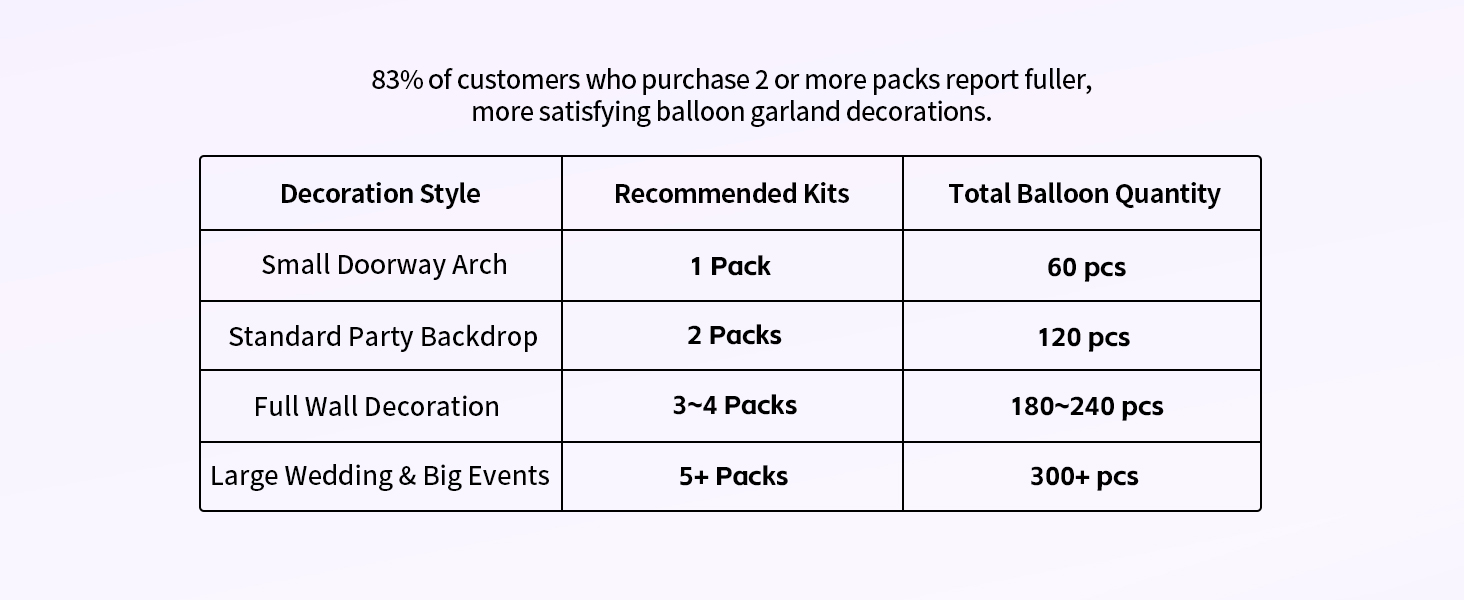 83% of customers who purchase 2 or more packs report fuller, more satisfying balloon garland decorations.

| Decoration Style | Recommended Kits | Total Balloon Quantity |
|---|---|---|
| Small Doorway Arch | 1 Pack | 60 pcs |
| Standard Party Backdrop | 2 Packs | 120 pcs |
| Full Wall Decoration | 3~4 Packs | 180~240 pcs |
| Large Wedding & Big Events | 5+ Packs | 300+ pcs |